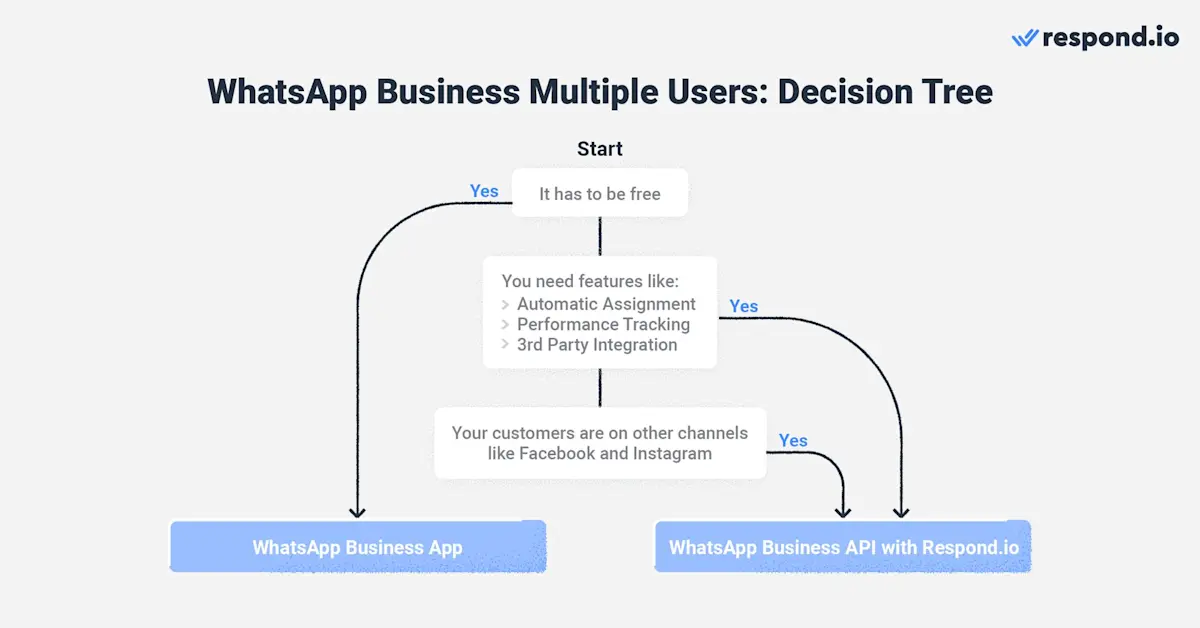 respond.io

WhatsApp Business Multiple Users: Decision Tree

Start

Yes

It has to be free

You need features like:
> Automatic Assignment
> Performance Tracking
> 3rd Party Integration

Yes

Your customers are on other channels like Facebook and Instagram

Yes

WhatsApp Business App

WhatsApp Business API with Respond.io